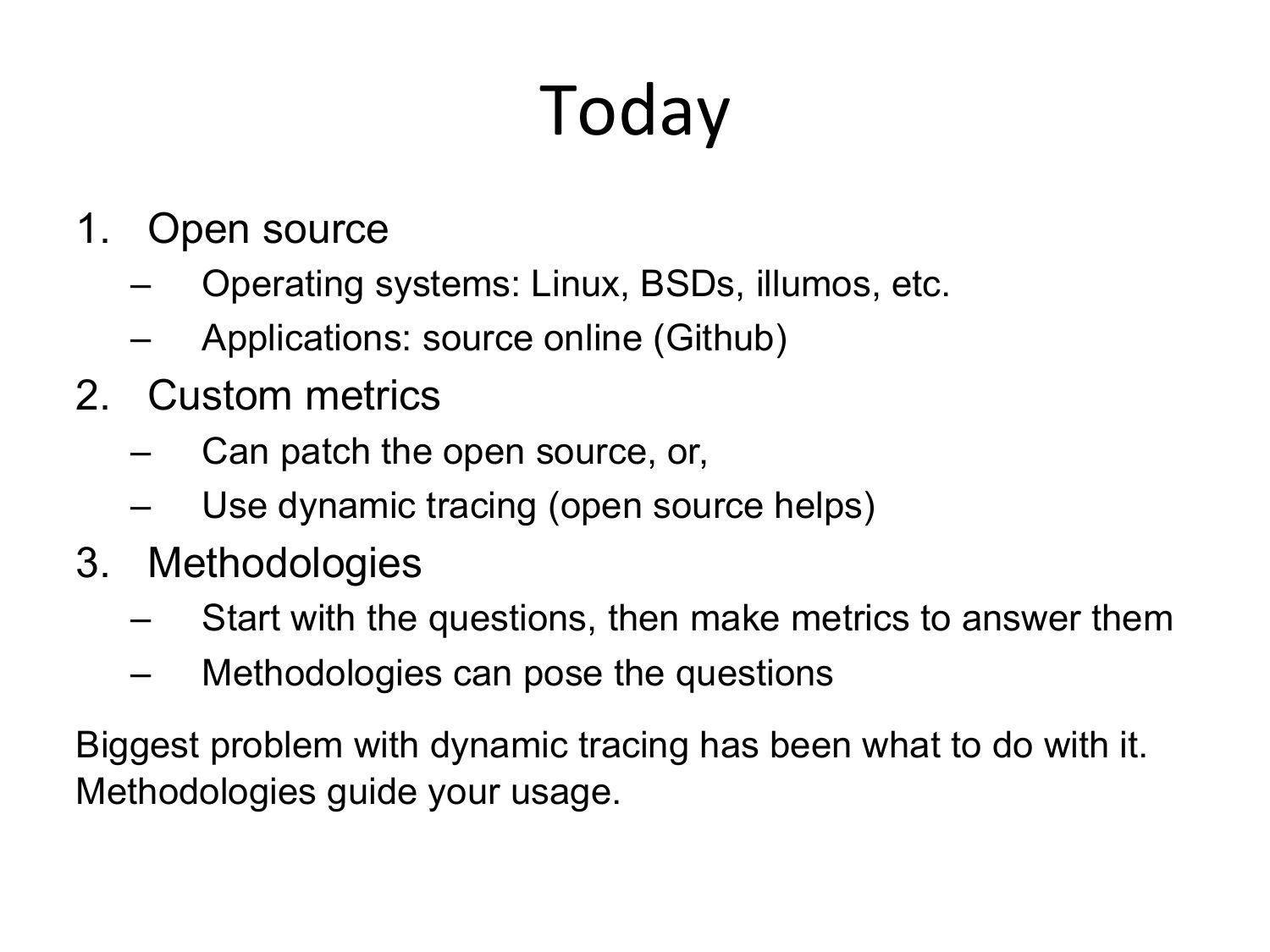 Today

1. Open source
– Operating systems: Linux, BSDs, illumos, etc.
– Applications: source online (Github)
2. Custom metrics
– Can patch the open source, or,
– Use dynamic tracing (open source helps)
3. Methodologies
– Start with the questions, then make metrics to answer them
– Methodologies can pose the questions

Biggest problem with dynamic tracing has been what to do with it. Methodologies guide your usage.